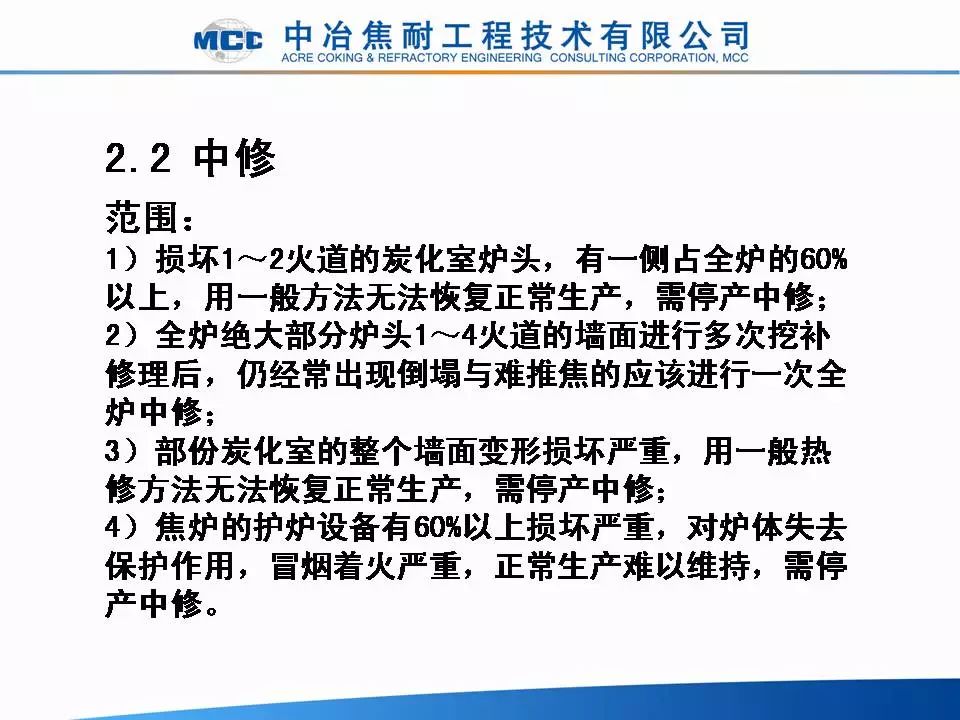 MCC 中冶焦耐工程技术有限公司
ACRE COKING & REFRACTORY ENGINEERING CONSULTING CORPORATION, MCC

2.2 中修

范围：

1）损坏1～2火道的炭化室炉头，有一侧占全炉的60%以上，用一般方法无法恢复正常生产，需停产中修；
2）全炉绝大部分炉头1～4火道的墙面进行多次挖补修理后，仍经常出现倒塌与难推焦的应该进行一次全炉中修；
3）部份炭化室的整个墙面变形损坏严重，用一般热修方法无法恢复正常生产，需停产中修；
4）焦炉的护炉设备有60%以上损坏严重，对炉体失去保护作用，冒烟着火严重，正常生产难以维持，需停产中修。